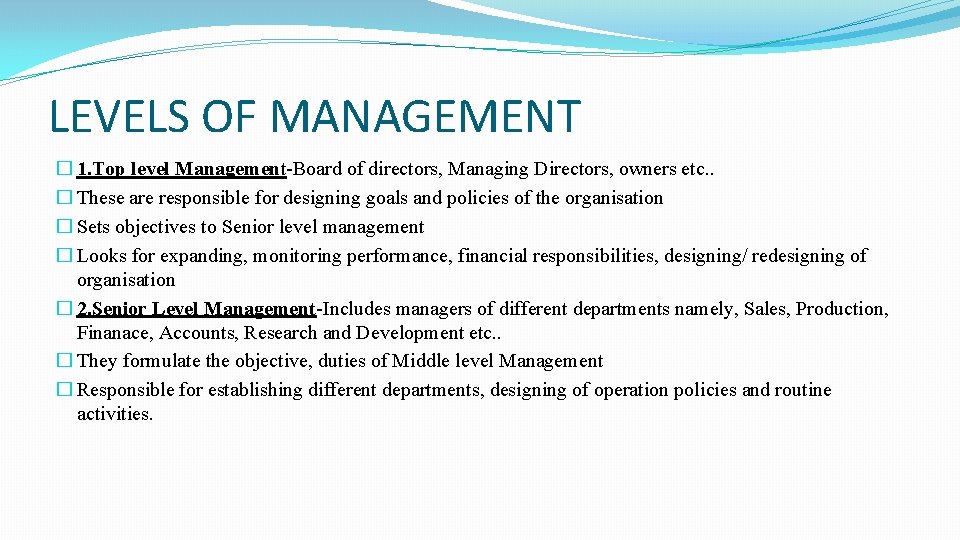 LEVELS OF MANAGEMENT

� 1.Top level Management-Board of directors, Managing Directors, owners etc..
� These are responsible for designing goals and policies of the organisation
� Sets objectives to Senior level management
� Looks for expanding, monitoring performance, financial responsibilities, designing/ redesigning of organisation
� 2.Senior Level Management-Includes managers of different departments namely, Sales, Production, Finanace, Accounts, Research and Development etc..
� They formulate the objective, duties of Middle level Management
� Responsible for establishing different departments, designing of operation policies and routine activities.